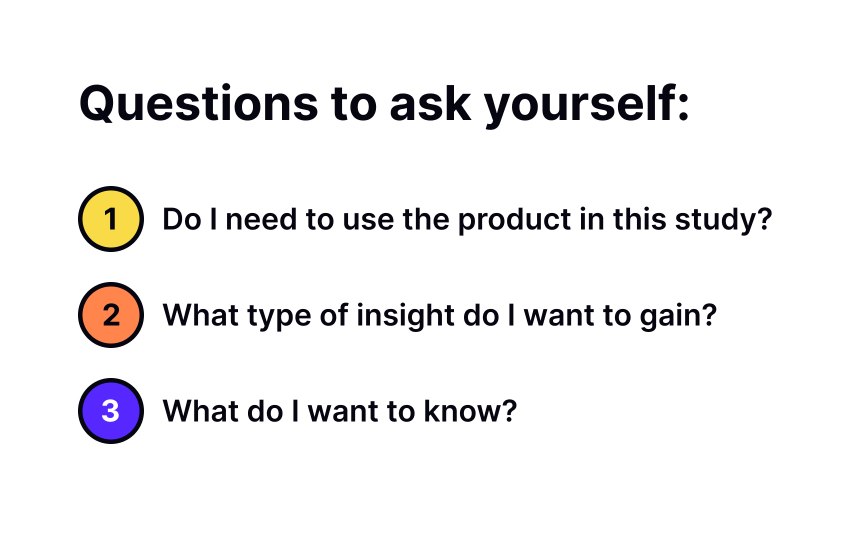 Questions to ask yourself:

1 Do I need to use the product in this study?

2 What type of insight do I want to gain?

3 What do I want to know?